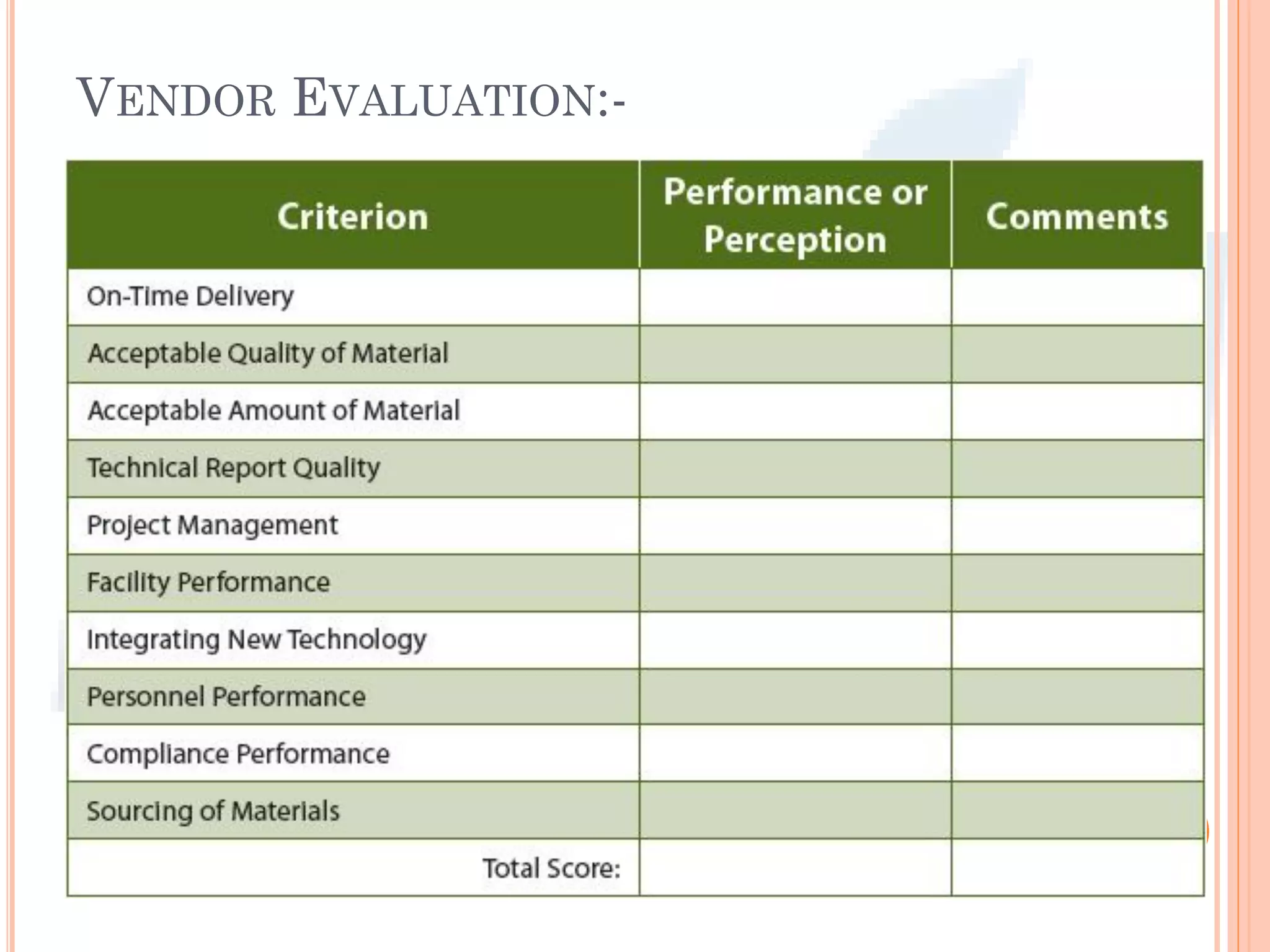 VENDOR EVALUATION:-

| Criterion | Performance or Perception | Comments |
|---|---|---|
| On-Time Delivery | | |
| Acceptable Quality of Material | | |
| Acceptable Amount of Material | | |
| Technical Report Quality | | |
| Project Management | | |
| Facility Performance | | |
| Integrating New Technology | | |
| Personnel Performance | | |
| Compliance Performance | | |
| Sourcing of Materials | | |
| Total Score: | | |